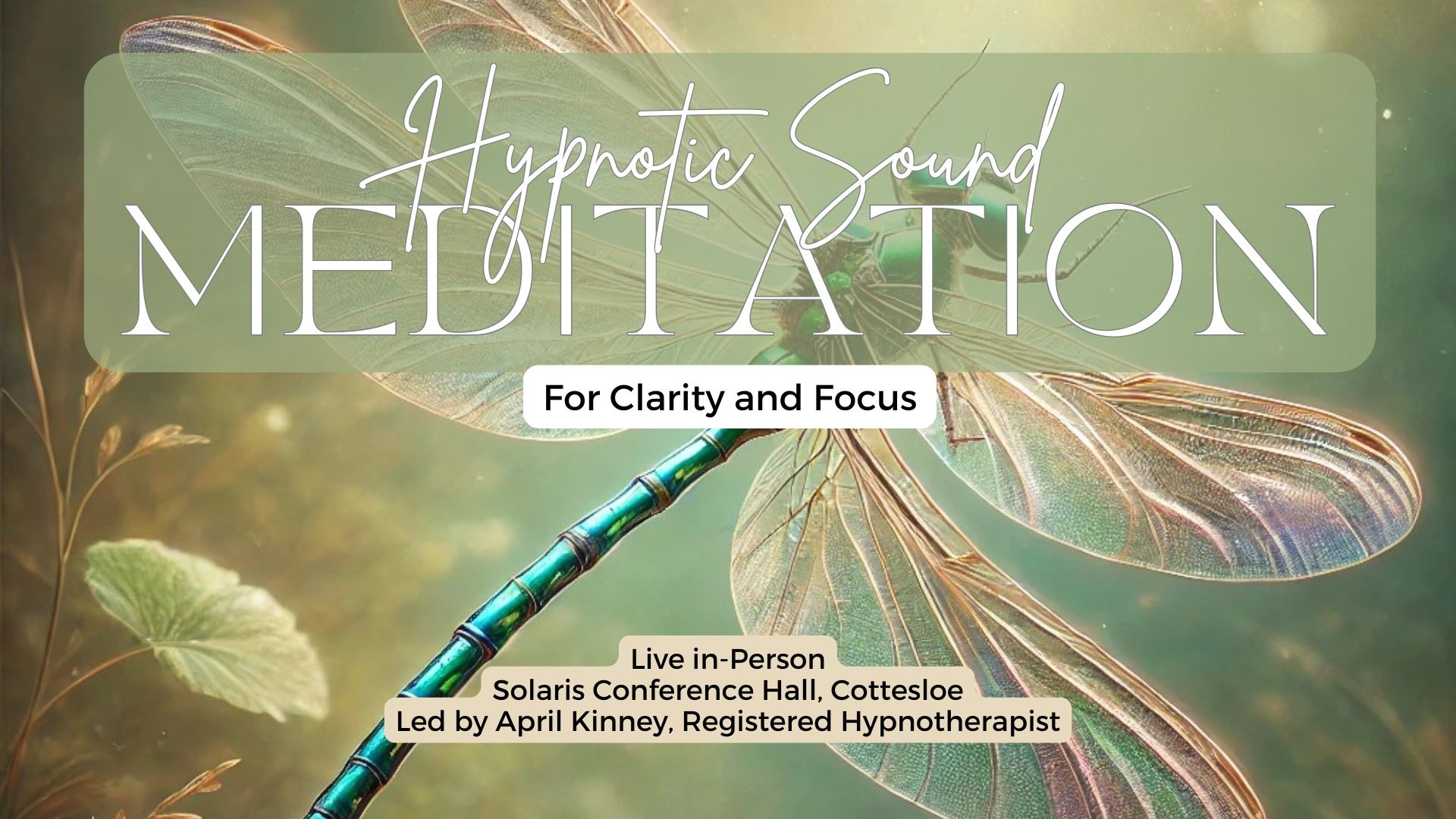 Hypnotic Sound
MEDITATION

For Clarity and Focus

Live in-Person
Solaris Conference Hall, Cottesloe
Led by April Kinney, Registered Hypnotherapist